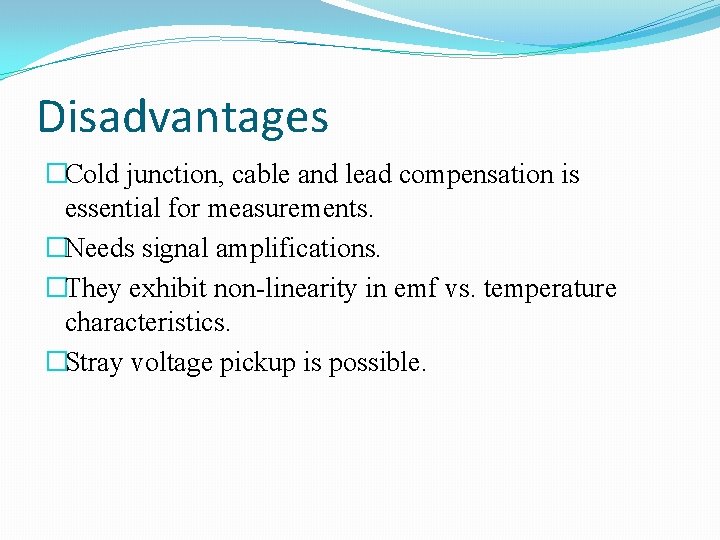 Disadvantages

□Cold junction, cable and lead compensation is essential for measurements.

□Needs signal amplifications.

□They exhibit non-linearity in emf vs. temperature characteristics.

□Stray voltage pickup is possible.